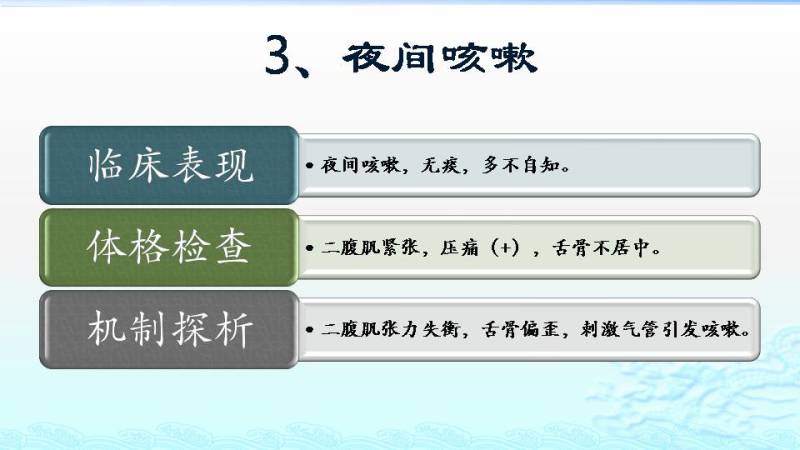 3、夜间咳嗽

临床表现

• 夜间咳嗽，无痰，多不自知。

体格检查

• 二腹肌紧张，压痛（+），舌骨不居中。

机制探析

• 二腹肌张力失衡，舌骨偏歪，刺激气管引发咳嗽。